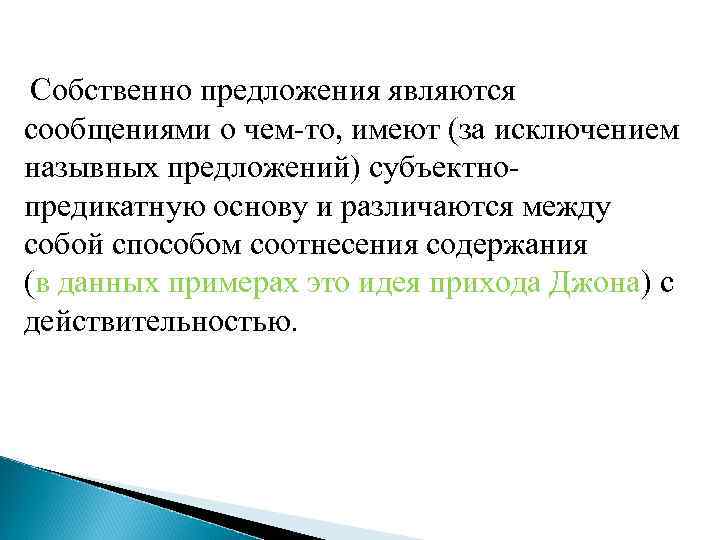 Собственно предложения являются сообщениями о чем-то, имеют (за исключением назывных предложений) субъектно-предикатную основу и различаются между собой способом соотнесения содержания (в данных примерах это идея прихода Джона) с действительностью.